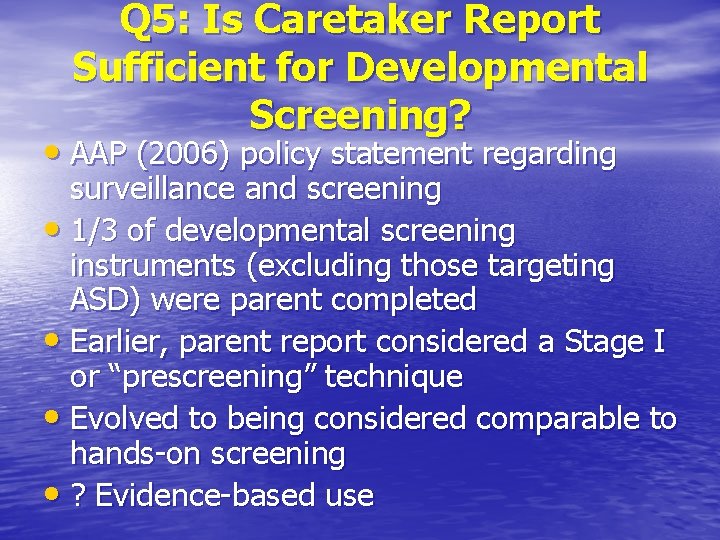 Q5: Is Caretaker Report Sufficient for Developmental Screening?

• AAP (2006) policy statement regarding surveillance and screening
• 1/3 of developmental screening instruments (excluding those targeting ASD) were parent completed
• Earlier, parent report considered a Stage I or “prescreening” technique
• Evolved to being considered comparable to hands-on screening
• ? Evidence-based use